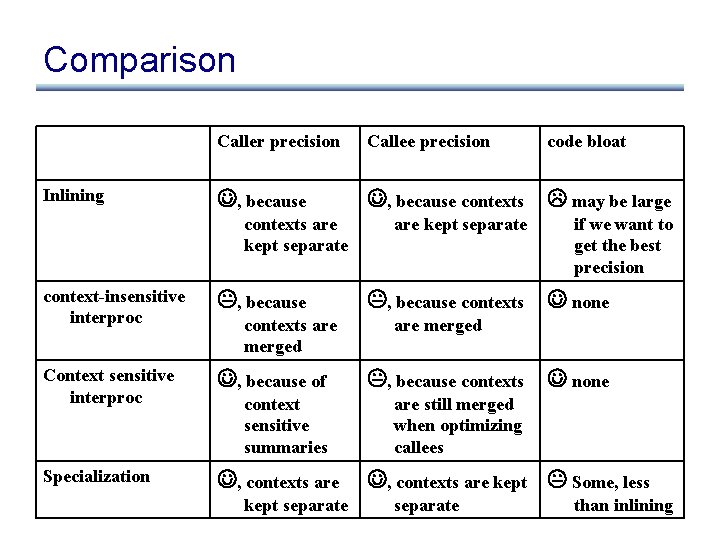 Comparison

| | Caller precision | Callee precision | code bloat |
|---|---|---|---|
| Inlining | ☺, because contexts are kept separate | ☺, because contexts are kept separate | ☹ may be large if we want to get the best precision |
| context-insensitive interproc | 😐, because contexts are merged | 😐, because contexts are merged | ☺ none |
| Context sensitive interproc | ☺, because of context sensitive summaries | 😐, because contexts are still merged when optimizing callees | ☺ none |
| Specialization | ☺, contexts are kept separate | ☺, contexts are kept separate | 😐 Some, less than inlining |